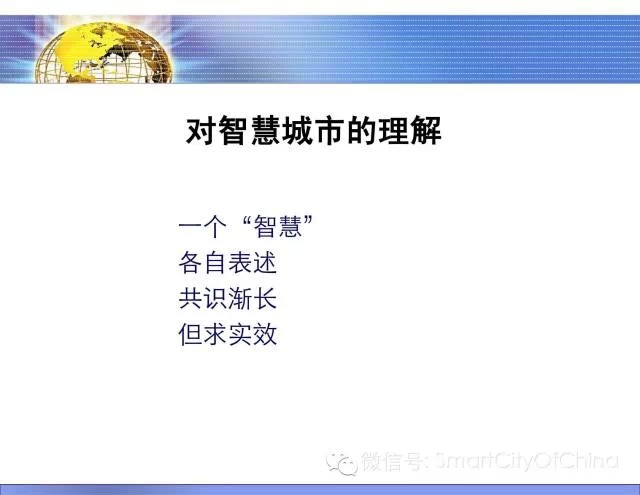 对智慧城市的理解

一个“智慧”
各自表述
共识渐长
但求实效

微信号: SmartCityOfChina